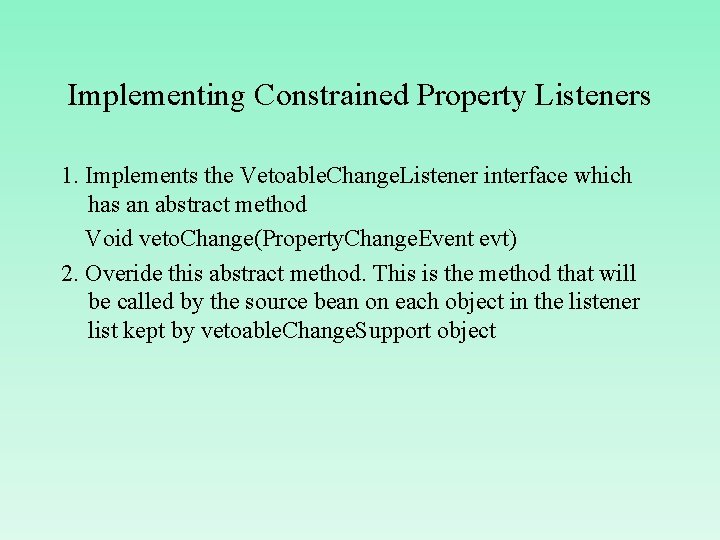 Implementing Constrained Property Listeners

1. Implements the VetoableChangeListener interface which has an abstract method

Void vetoChange(PropertyChangeEvent evt)

2. Overide this abstract method. This is the method that will be called by the source bean on each object in the listener list kept by vetoableChangeSupport object